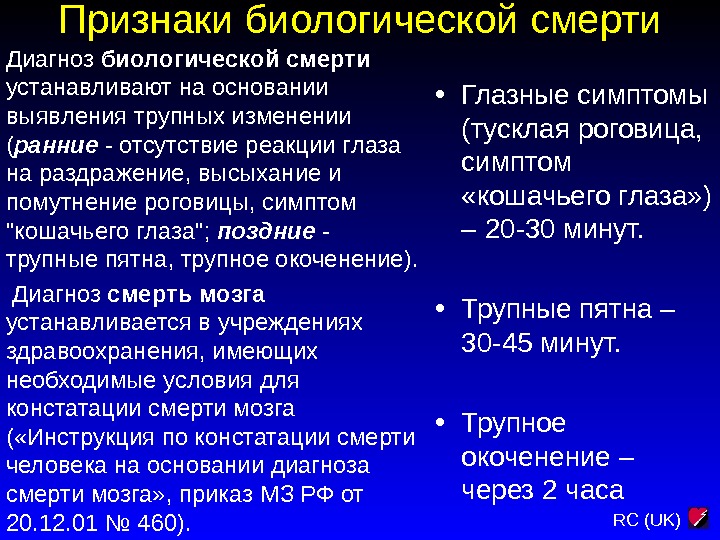 Признаки биологической смерти

Диагноз биологической смерти устанавливают на основании выявления трупных изменении (ранние - отсутствие реакции глаза на раздражение, высыхание и помутнение роговицы, симптом "кошачьего глаза"; поздние - трупные пятна, трупное окоченение).

Диагноз смерть мозга устанавливается в учреждениях здравоохранения, имеющих необходимые условия для констатации смерти мозга («Инструкция по констатации смерти человека на основании диагноза смерти мозга», приказ МЗ РФ от 20.12.01 № 460).

• Глазные симптомы (тусклая роговица, симптом «кошачьего глаза») – 20-30 минут.

• Трупные пятна – 30-45 минут.

• Трупное окоченение – через 2 часа

RC (UK)